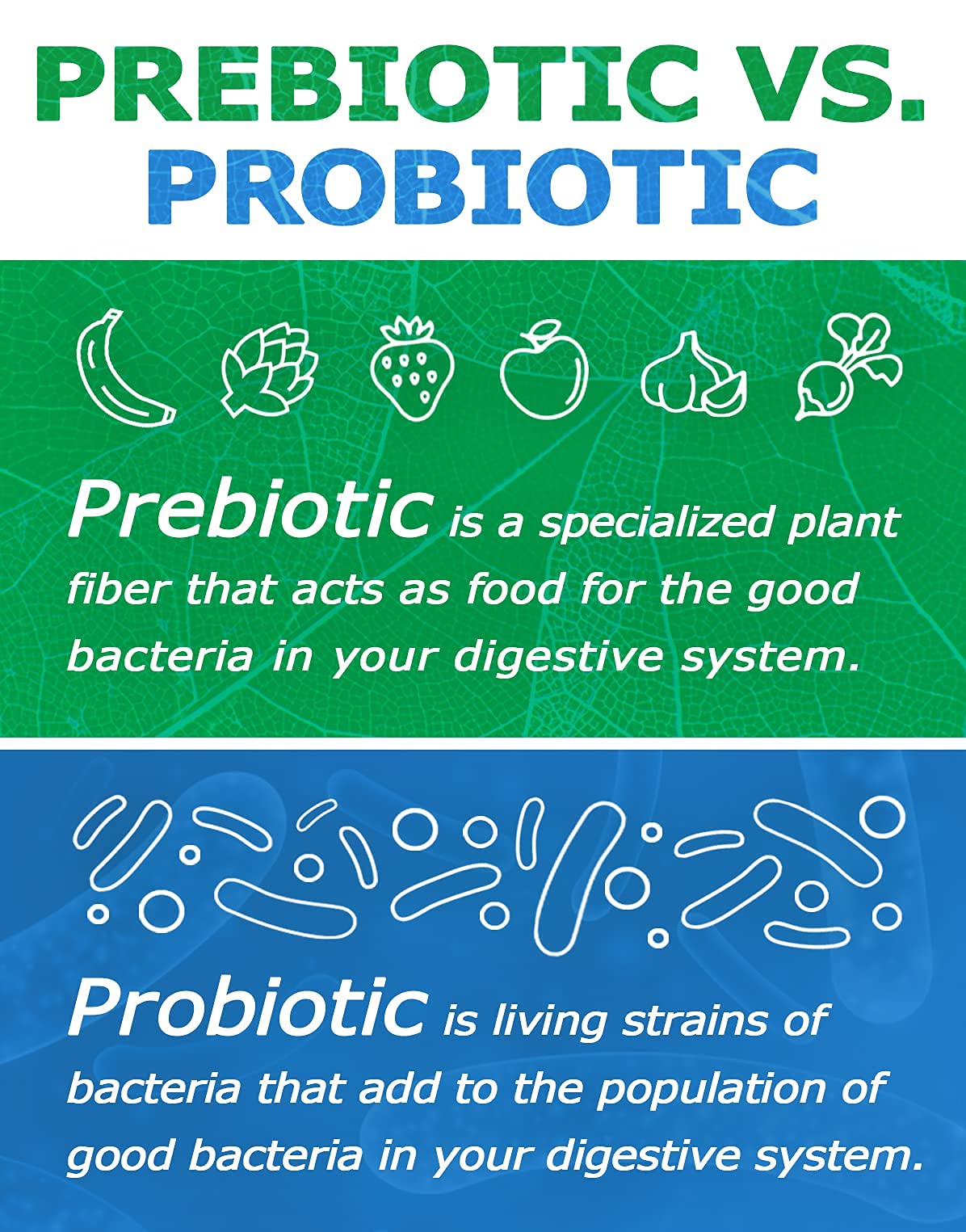 PREBIOTIC VS. PROBIOTIC

Prebiotic is a specialized plant fiber that acts as food for the good bacteria in your digestive system.

Probiotic is living strains of bacteria that add to the population of good bacteria in your digestive system.